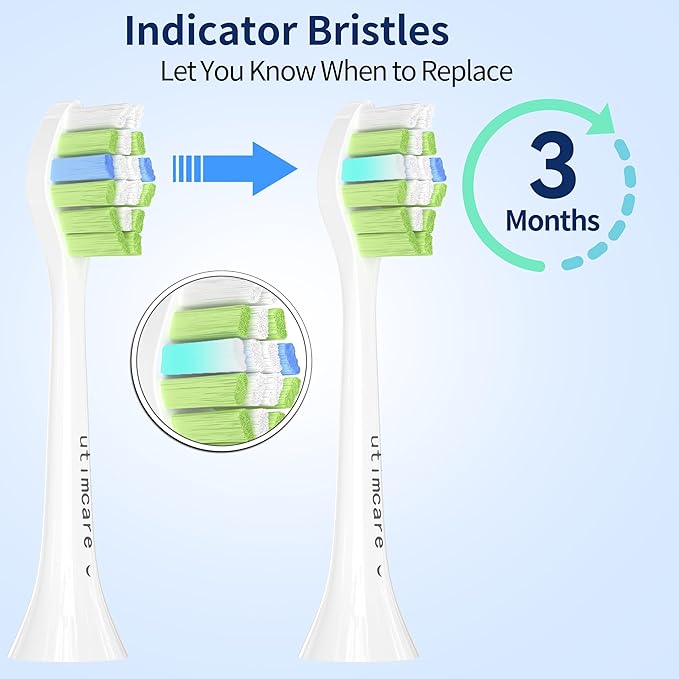 Indicator Bristles
Let You Know When to Replace

3
Months

utimcare

utimcare